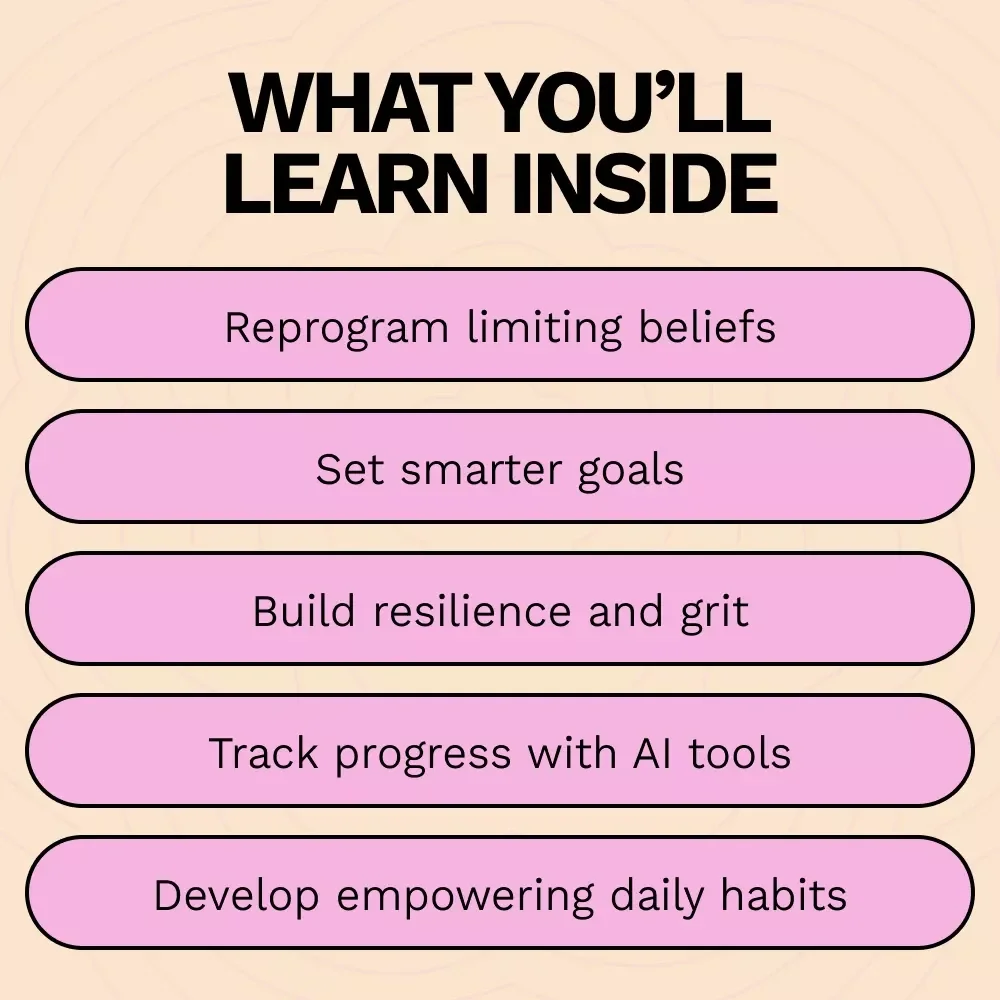 WHAT YOU'LL LEARN INSIDE

Reprogram limiting beliefs

Set smarter goals

Build resilience and grit

Track progress with AI tools

Develop empowering daily habits